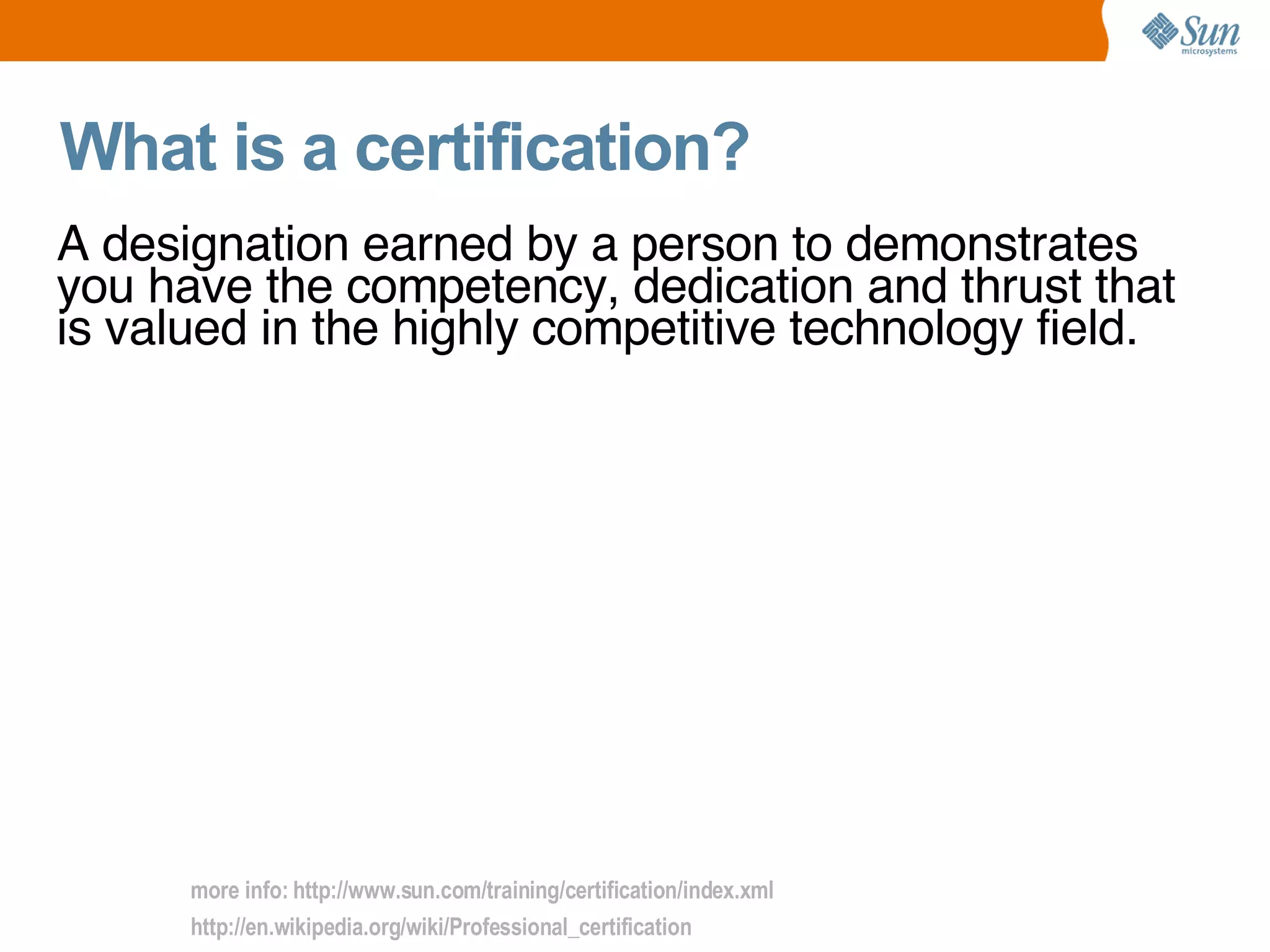 Sun microsystems

What is a certification?

A designation earned by a person to demonstrates you have the competency, dedication and thrust that is valued in the highly competitive technology field.

more info: http://www.sun.com/training/certification/index.xml
http://en.wikipedia.org/wiki/Professional_certification